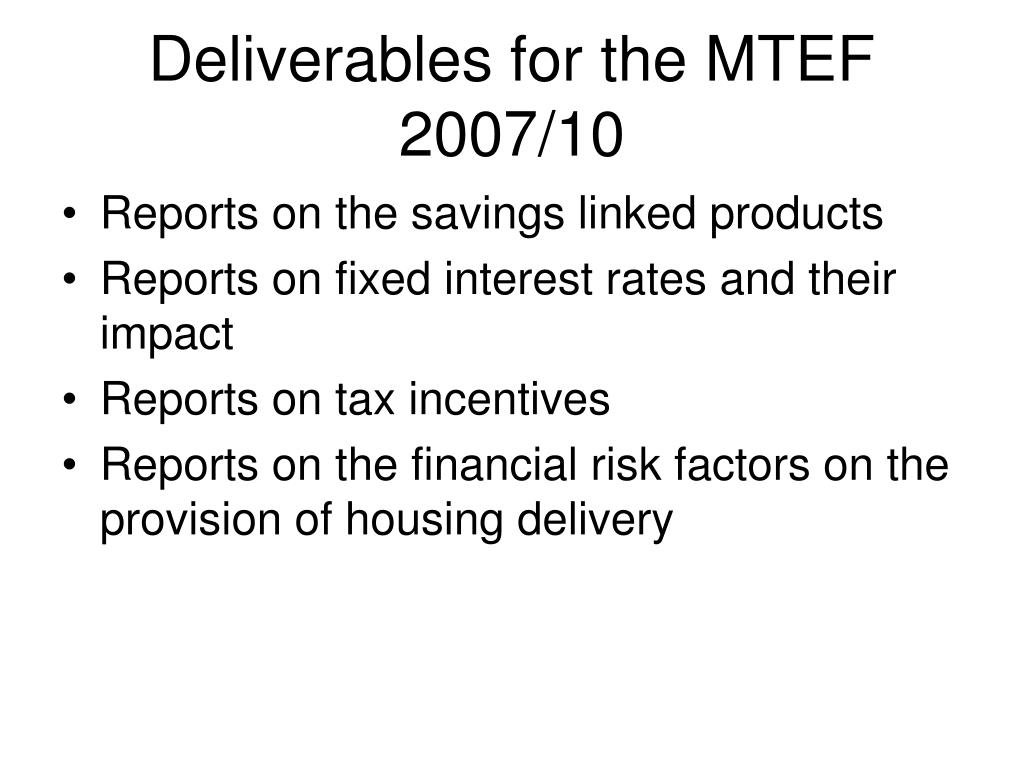 Deliverables for the MTEF 2007/10

• Reports on the savings linked products
• Reports on fixed interest rates and their impact
• Reports on tax incentives
• Reports on the financial risk factors on the provision of housing delivery